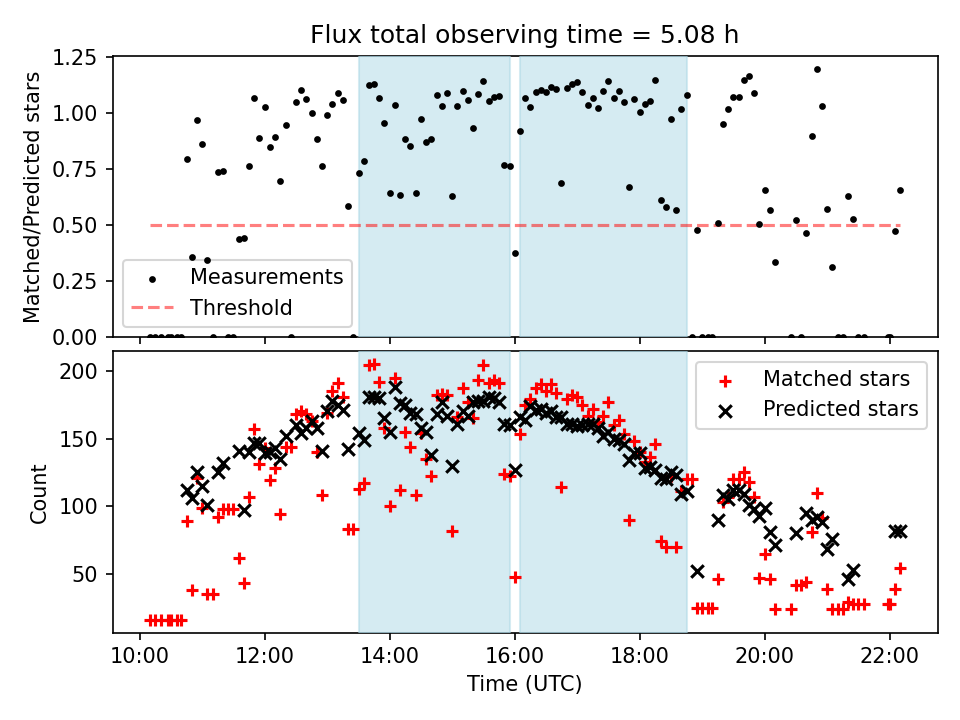 Flux total observing time = 5.08 h

Matched/Predicted stars

1.25
1.00
0.75
0.50
0.25
0.00

Measurements
Threshold

Count

200
150
100
50

Matched stars
Predicted stars

10:00
12:00
14:00
16:00
18:00
20:00
22:00

Time (UTC)